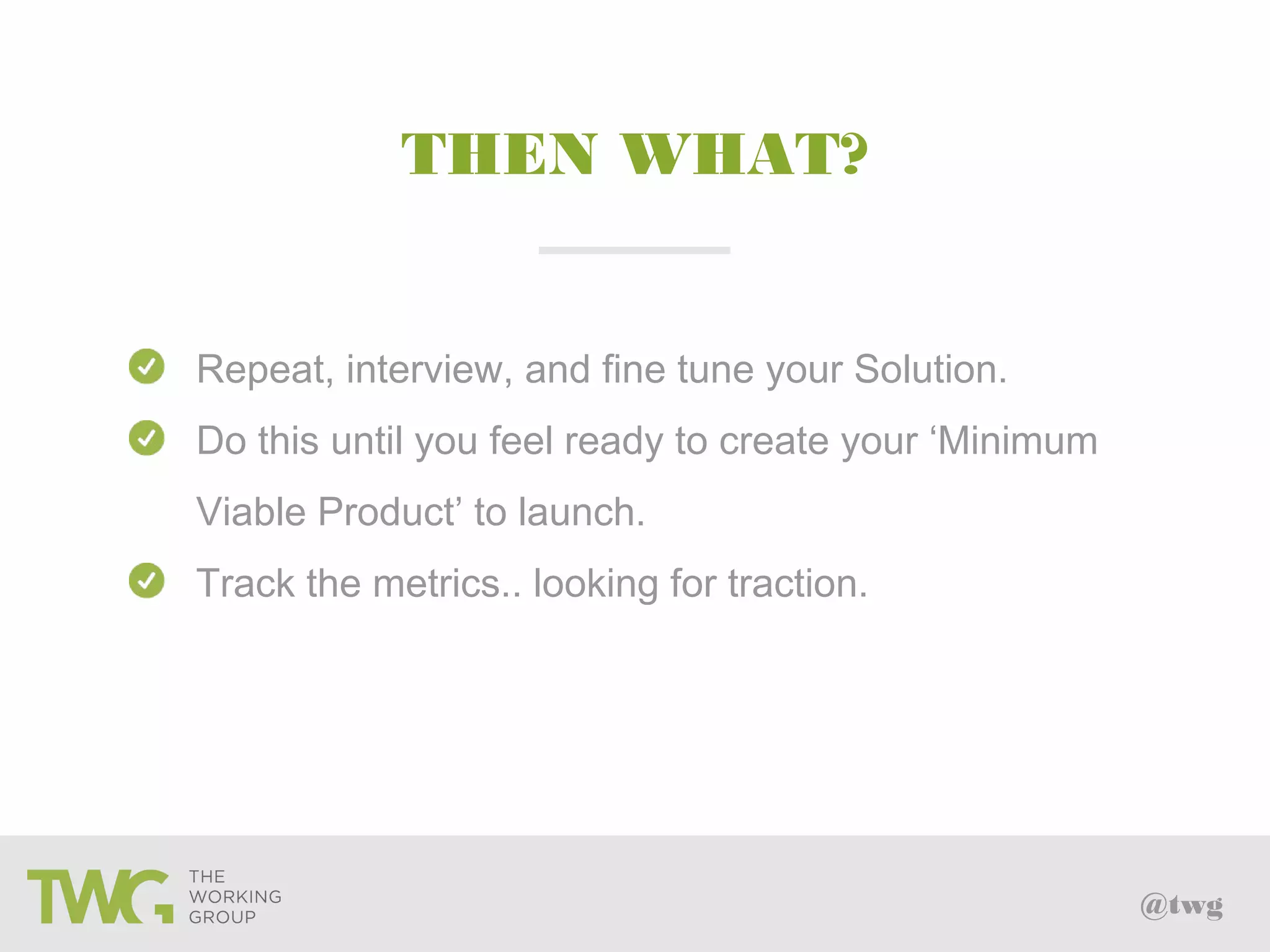 THEN WHAT?

Repeat, interview, and fine tune your Solution.

Do this until you feel ready to create your ‘Minimum Viable Product’ to launch.

Track the metrics.. looking for traction.

TWG THE WORKING GROUP

@twg